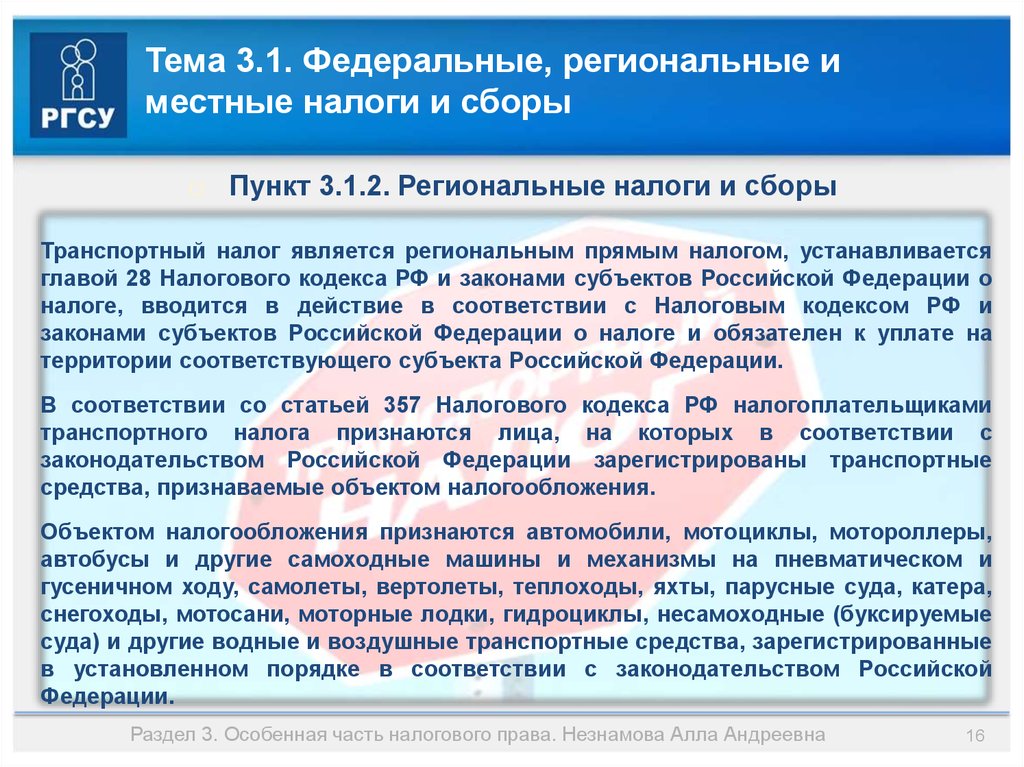 РГСУ

Тема 3.1. Федеральные, региональные и местные налоги и сборы

Пункт 3.1.2. Региональные налоги и сборы

Транспортный налог является региональным прямым налогом, устанавливается главой 28 Налогового кодекса РФ и законами субъектов Российской Федерации о налоге, вводится в действие в соответствии с Налоговым кодексом РФ и законами субъектов Российской Федерации о налоге и обязателен к уплате на территории соответствующего субъекта Российской Федерации.

В соответствии со статьей 357 Налогового кодекса РФ налогоплательщиками транспортного налога признаются лица, на которых в соответствии с законодательством Российской Федерации зарегистрированы транспортные средства, признаваемые объектом налогообложения.

Объектом налогообложения признаются автомобили, мотоциклы, мотороллеры, автобусы и другие самоходные машины и механизмы на пневматическом и гусеничном ходу, самолеты, вертолеты, теплоходы, яхты, парусные суда, катера, снегоходы, мотосани, моторные лодки, гидроциклы, несамоходные (буксируемые суда) и другие водные и воздушные транспортные средства, зарегистрированные в установленном порядке в соответствии с законодательством Российской Федерации.

Раздел 3. Особенная часть налогового права. Незнамова Алла Андреевна

16